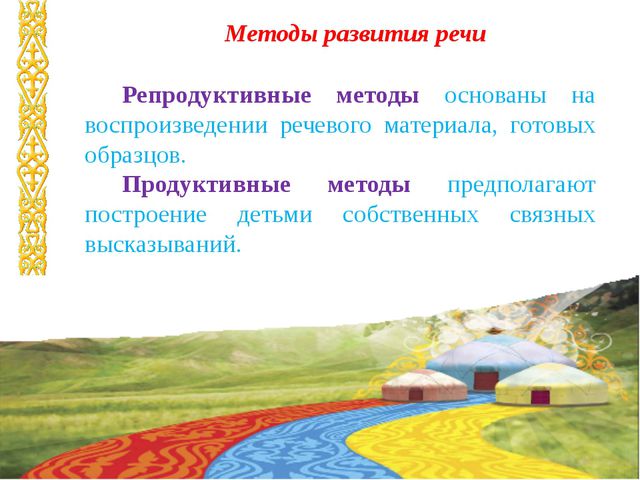 Методы развития речи

Репродуктивные методы основаны на воспроизведении речевого материала, готовых образцов.

Продуктивные методы предполагают построение детьми собственных связных высказываний.